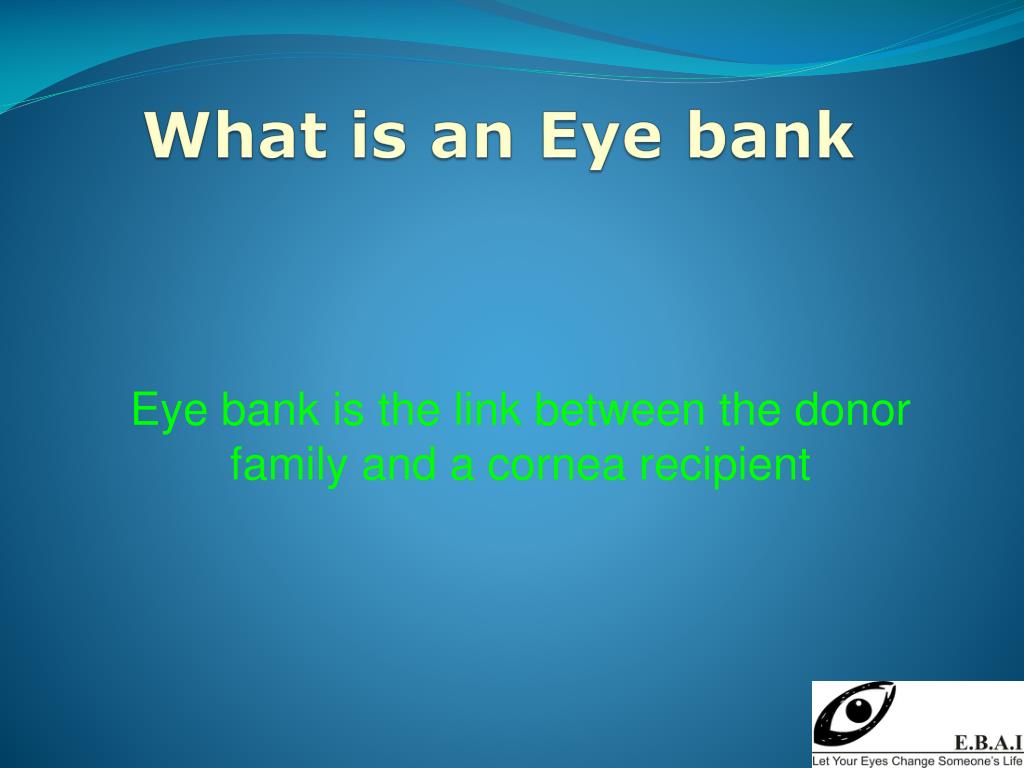 What is an Eye bank

Eye bank is the link between the donor family and a cornea recipient

E.B.A.I
Let Your Eyes Change Someone's Life